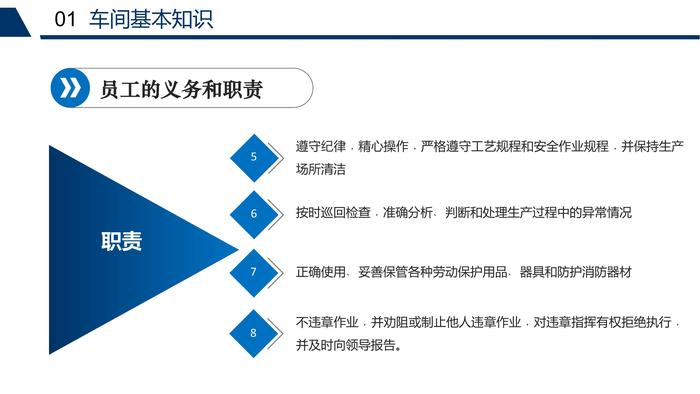 01 车间基本知识

员工的义务和职责

职责

5
遵守纪律，精心操作，严格遵守工艺规程和安全作业规程，并保持生产场所清洁

6
按时巡回检查，准确分析、判断和处理生产过程中的异常情况

7
正确使用、妥善保管各种劳动保护用品、器具和防护消防器材

8
不违章作业，并劝阻或制止他人违章作业，对违章指挥有权拒绝执行，并及时向领导报告。